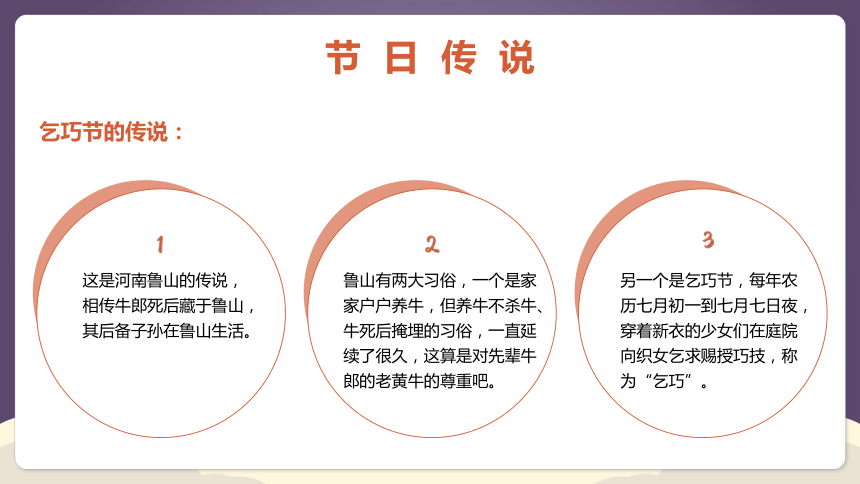 节日传说

乞巧节的传说：

1

这是河南鲁山的传说，相传牛郎死后藏于鲁山，其后备子孙在鲁山生活。

2

鲁山有两大习俗，一个是家家户户养牛，但养牛不杀牛、牛死后掩埋的习俗，一直延续了很久，这算是对先辈牛郎的老黄牛的尊重吧。

3

另一个是乞巧节，每年农历七月初一到七月七日夜，穿着新衣的少女们在庭院向织女乞求赐授巧技，称为“乞巧”。